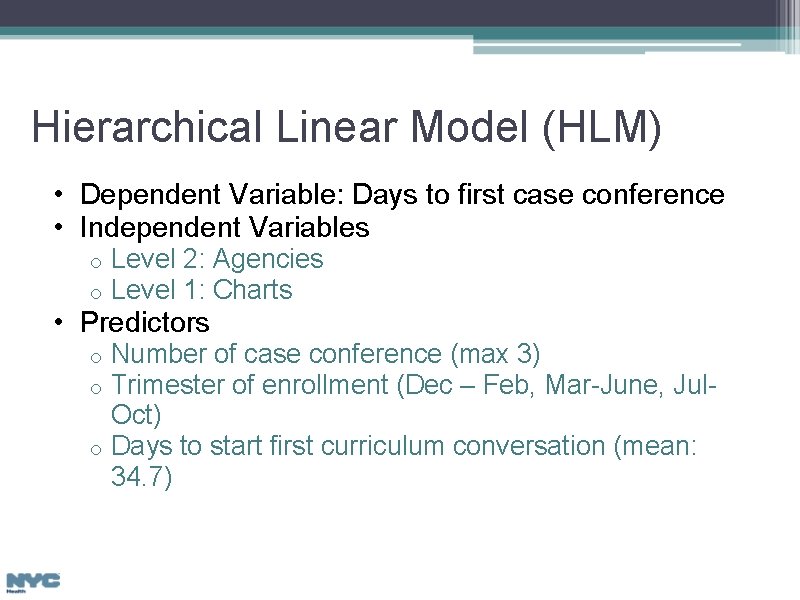 Hierarchical Linear Model (HLM)

• Dependent Variable: Days to first case conference
• Independent Variables
  o Level 2: Agencies
  o Level 1: Charts
• Predictors
  o Number of case conference (max 3)
  o Trimester of enrollment (Dec – Feb, Mar-June, Jul-Oct)
  o Days to start first curriculum conversation (mean: 34.7)

NYC
Health